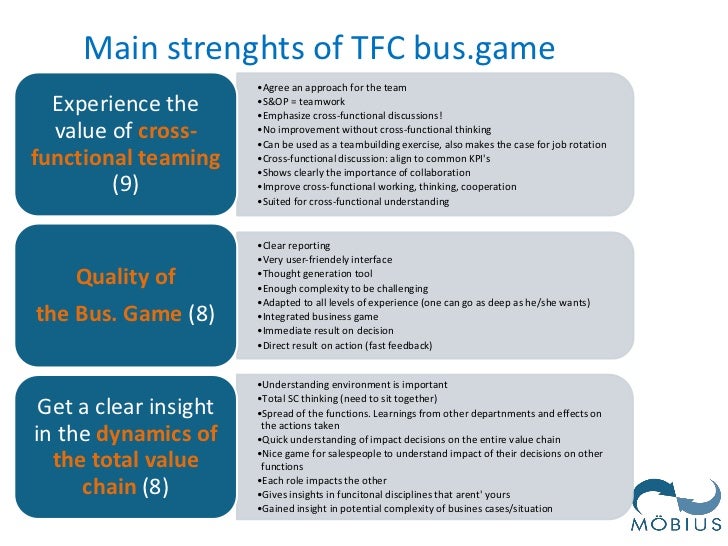 Main strenghts of TFC bus.game

Experience the value of cross-functional teaming (9)

•Agree an approach for the team
•S&OP = teamwork
•Emphasize cross-functional discussions!
•No improvement without cross-functional thinking
•Can be used as a teambuilding exercise, also makes the case for job rotation
•Cross-functional discussion: align to common KPI's
•Shows clearly the importance of collaboration
•Improve cross-functional working, thinking, cooperation
•Suited for cross-functional understanding

Quality of the Bus. Game (8)

•Clear reporting
•Very user-friendely interface
•Thought generation tool
•Enough complexity to be challenging
•Adapted to all levels of experience (one can go as deep as he/she wants)
•Integrated business game
•Immediate result on decision
•Direct result on action (fast feedback)

Get a clear insight in the dynamics of the total value chain (8)

•Understanding environment is important
•Total SC thinking (need to sit together)
•Spread of the functions. Learnings from other departments and effects on the actions taken
•Quick understanding of impact decisions on the entire value chain
•Nice game for salespeople to understand impact of their decisions on other functions
•Each role impacts the other
•Gives insights in funcitonal disciplines that arent' yours
•Gained insight in potential complexity of busines cases/situation

MÖBIUS